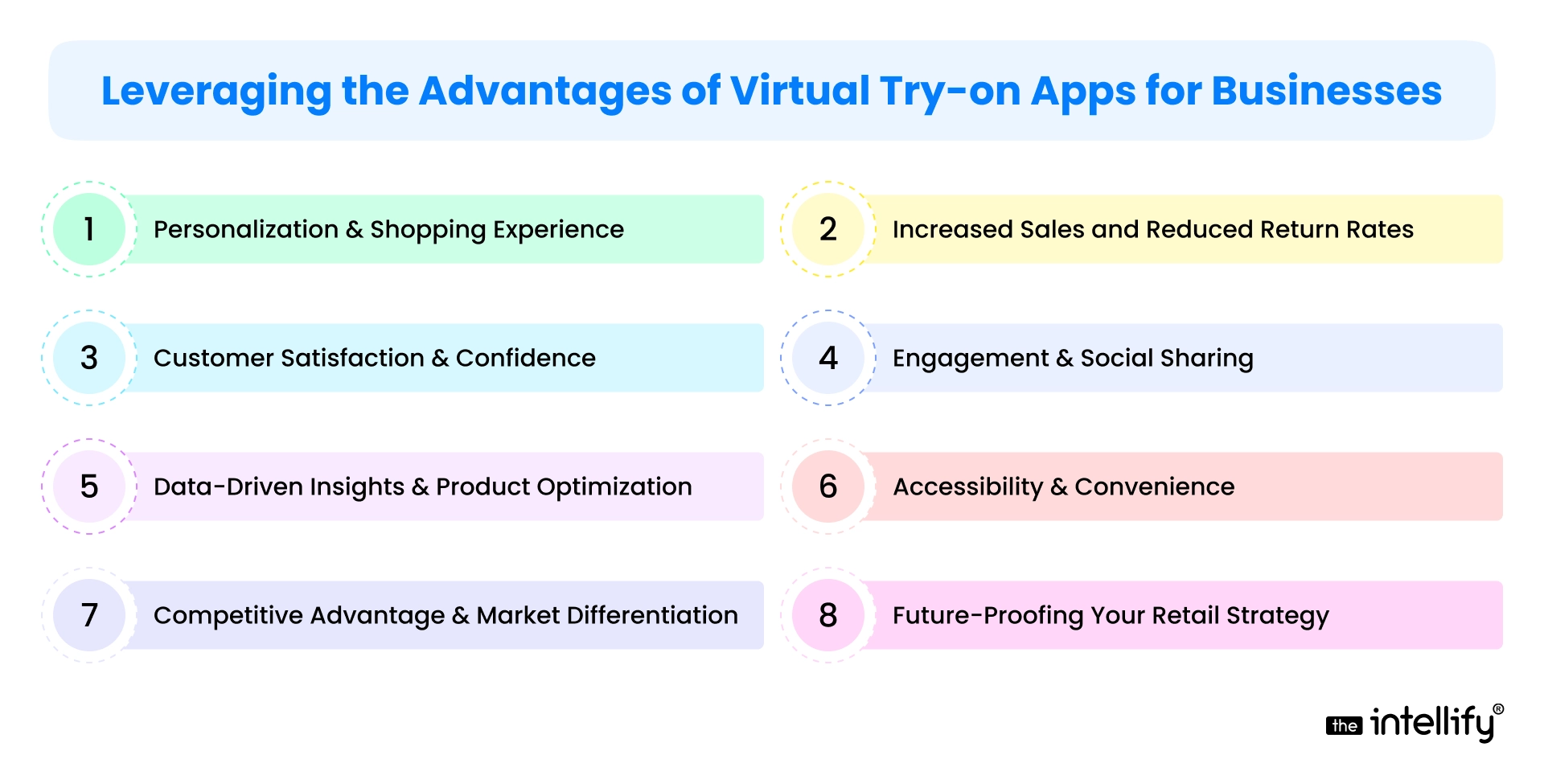 Leveraging the Advantages of Virtual Try-on Apps for Businesses

1 Personalization & Shopping Experience

2 Increased Sales and Reduced Return Rates

3 Customer Satisfaction & Confidence

4 Engagement & Social Sharing

5 Data-Driven Insights & Product Optimization

6 Accessibility & Convenience

7 Competitive Advantage & Market Differentiation

8 Future-Proofing Your Retail Strategy

the intellify®